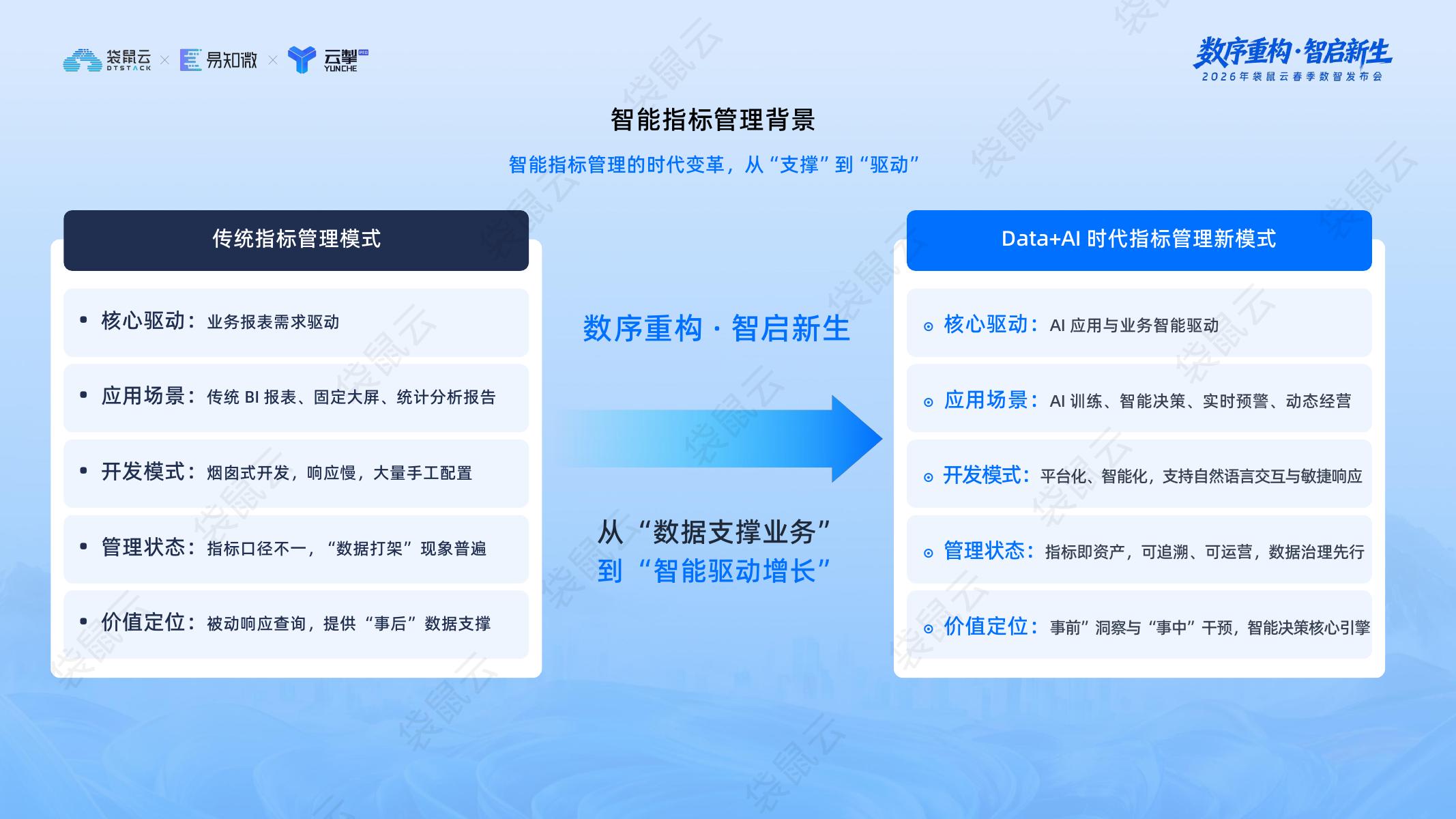 袋鼠云 DTSTACK × 易知微 × 云掣 YUNCHE

数序重构·智启新生
2026年袋鼠云春季数智发布会

智能指标管理背景

智能指标管理的时代变革，从“支撑”到“驱动”

传统指标管理模式

• 核心驱动：业务报表需求驱动

• 应用场景：传统 BI 报表、固定大屏、统计分析报告

• 开发模式：烟囱式开发，响应慢，大量手工配置

• 管理状态：指标口径不一，“数据打架”现象普遍

• 价值定位：被动响应查询，提供“事后”数据支撑

数序重构 · 智启新生

从“数据支撑业务”
到“智能驱动增长”

Data+AI 时代指标管理新模式

核心驱动：AI 应用与业务智能驱动

应用场景：AI 训练、智能决策、实时预警、动态经营

开发模式：平台化、智能化，支持自然语言交互与敏捷响应

管理状态：指标即资产，可追溯、可运营，数据治理先行

价值定位：事前”洞察与“事中”干预，智能决策核心引擎

袋鼠云